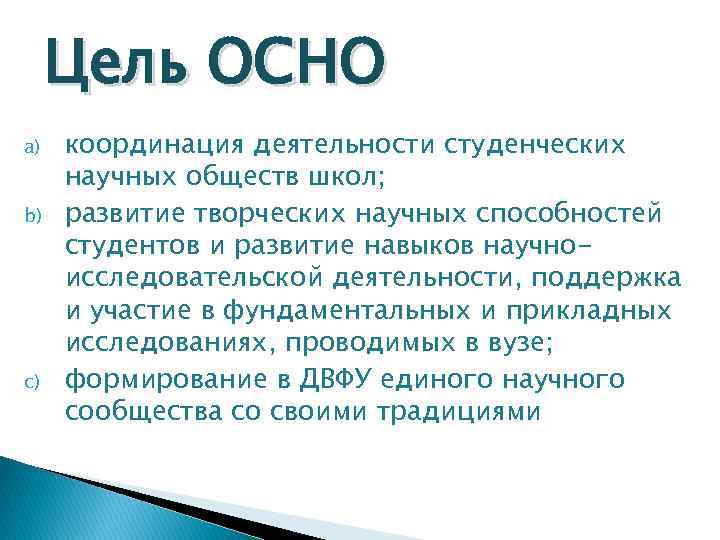 Цель ОСНО

a) координация деятельности студенческих научных обществ школ;

b) развитие творческих научных способностей студентов и развитие навыков научно-исследовательской деятельности, поддержка и участие в фундаментальных и прикладных исследованиях, проводимых в вузе;

c) формирование в ДВФУ единого научного сообщества со своими традициями